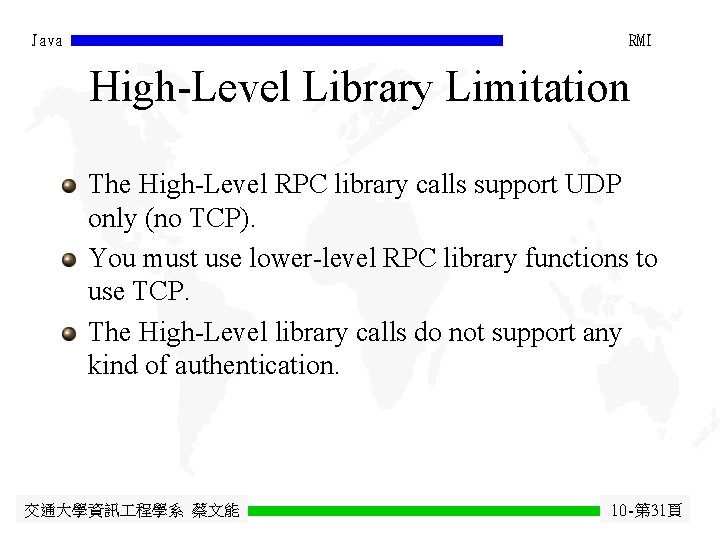 Java RMI

High-Level Library Limitation

The High-Level RPC library calls support UDP only (no TCP).

You must use lower-level RPC library functions to use TCP.

The High-Level library calls do not support any kind of authentication.

交通大學資訊工程學系 蔡文能 10-第31頁